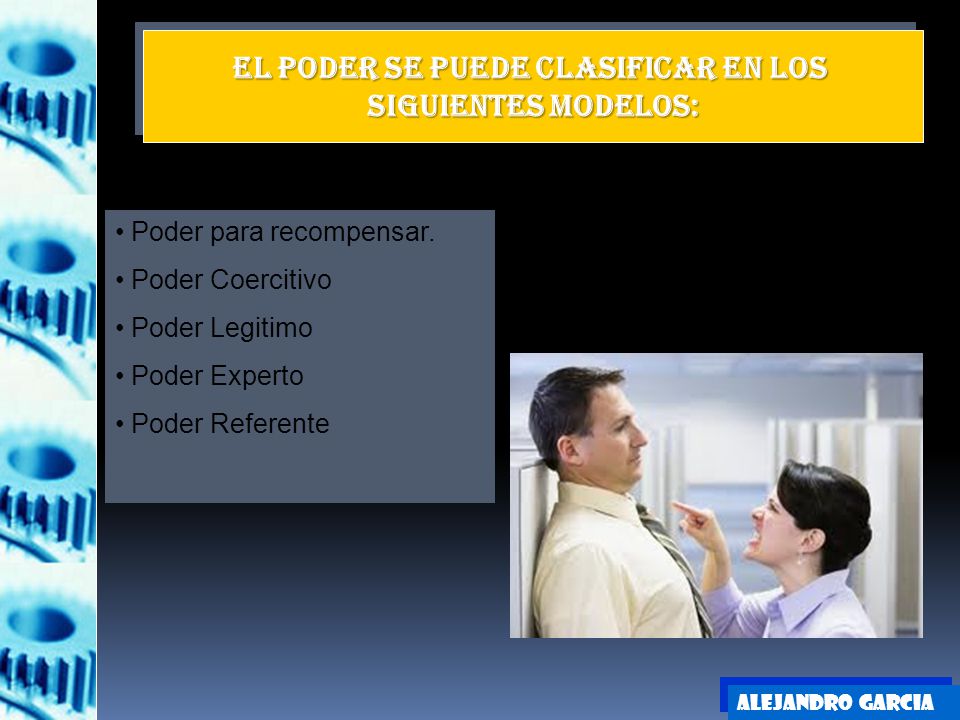 EL PODER SE PUEDE CLASIFICAR EN LOS SIGUIENTES MODELOS:

• Poder para recompensar.
• Poder Coercitivo
• Poder Legitimo
• Poder Experto
• Poder Referente

ALEJANDRO GARCIA